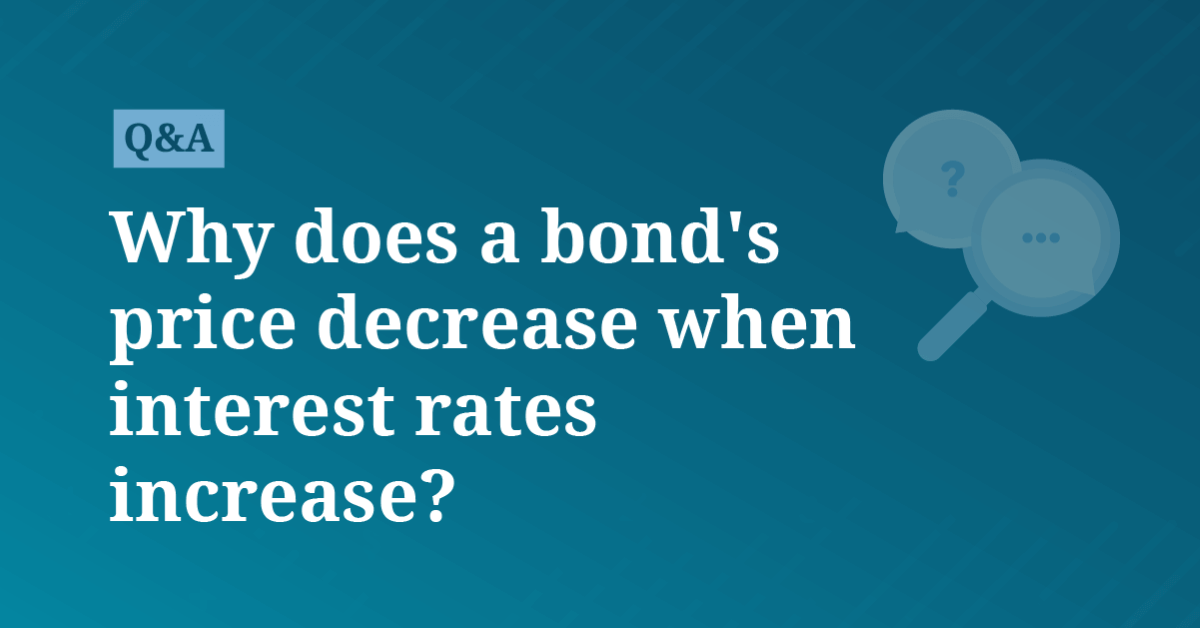 Q&A

Why does a bond's price decrease when interest rates increase?

?

...